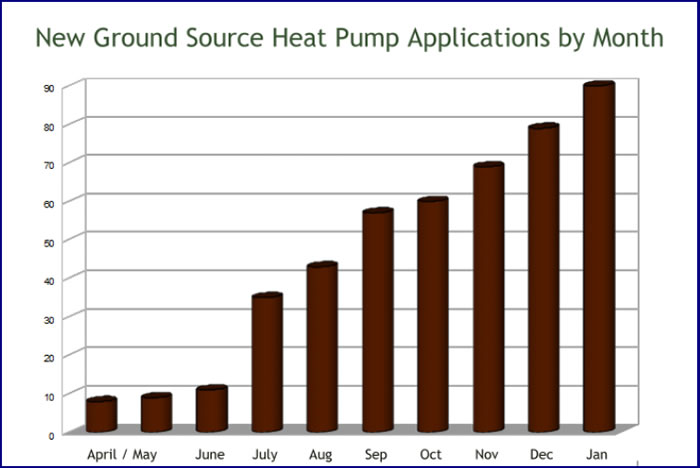 New Ground Source Heat Pump Applications by Month

90
80
70
60
50
40
30
20
10
0

April / May
June
July
Aug
Sep
Oct
Nov
Dec
Jan